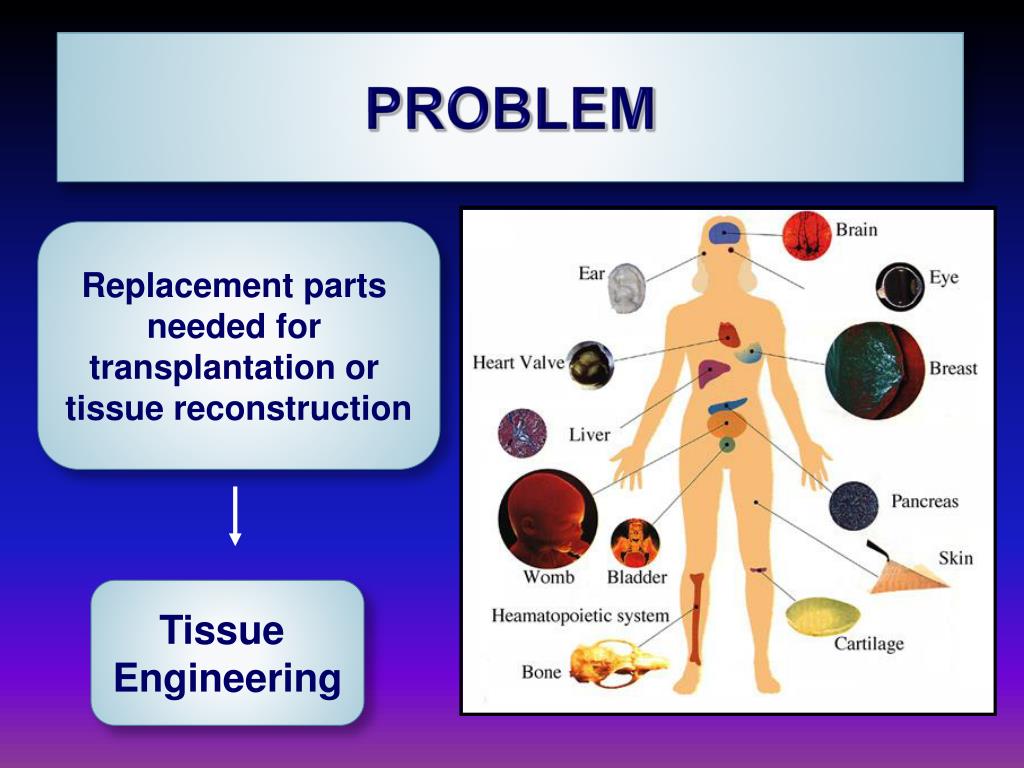 PROBLEM

Replacement parts needed for transplantation or tissue reconstruction

Tissue Engineering

Brain
Ear
Eye
Heart Valve
Breast
Liver
Pancreas
Skin
Womb
Bladder
Heamatopoietic system
Cartilage
Bone